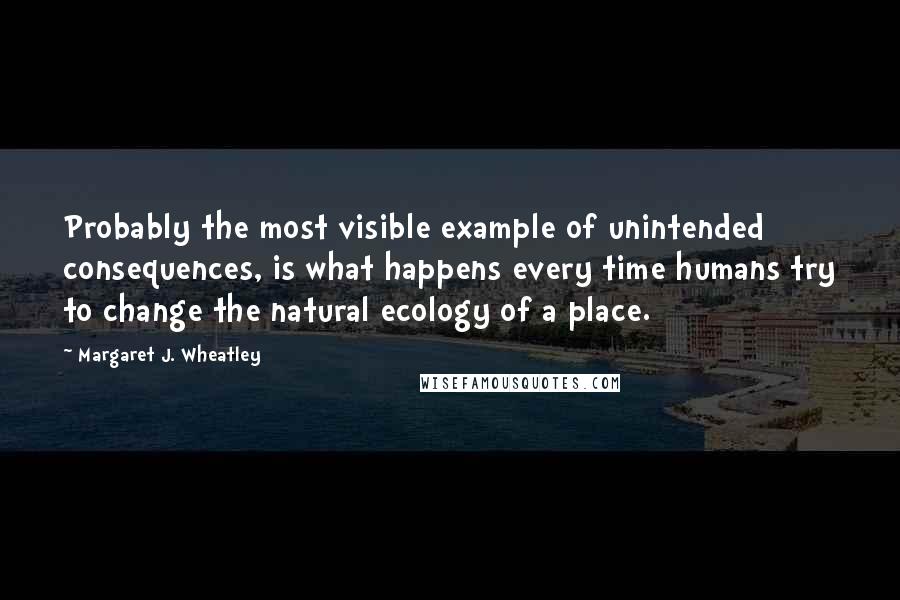 Probably the most visible example of unintended consequences, is what happens every time humans try to change the natural ecology of a place.

~ Margaret J. Wheatley

WISEFAMOUSQUOTES.COM